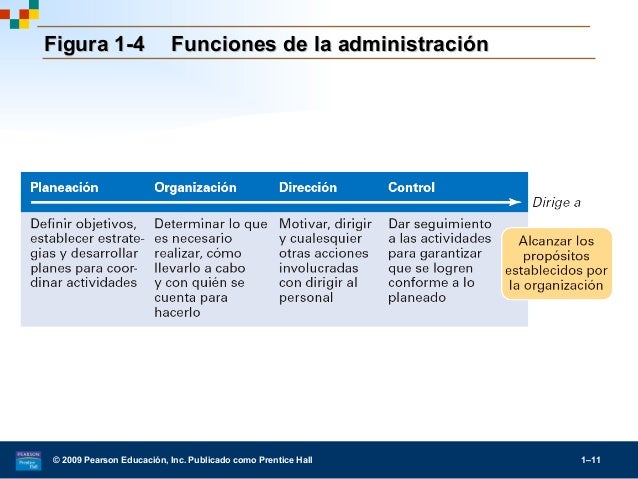 Figura 1-4 Funciones de la administración

| Planeación | Organización | Dirección | Control |
|---|---|---|---|
| Definir objetivos, establecer estrategias y desarrollar planes para coordinar actividades | Determinar lo que es necesario realizar, cómo llevarlo a cabo y con quién se cuenta para hacerlo | Motivar, dirigir y cualesquier otras acciones involucradas con dirigir al personal | Dar seguimiento a las actividades para garantizar que se logren conforme a lo planeado |

Dirige a

Alcanzar los propósitos establecidos por la organización

PEARSON Prentice Hall

© 2009 Pearson Educación, Inc. Publicado como Prentice Hall

1–11